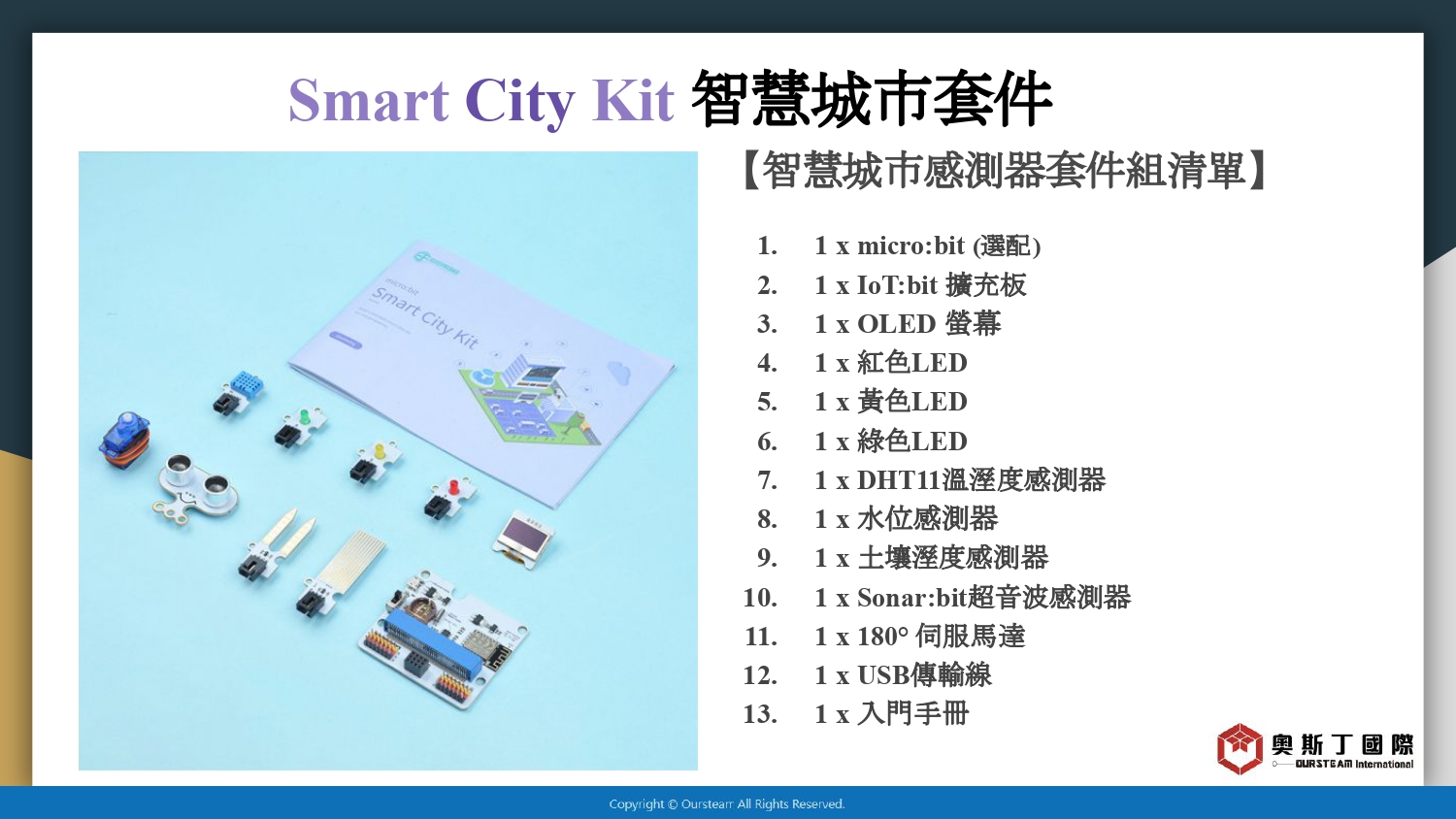 Smart City Kit 智慧城市套件

micro:bit
Smart City Kit

【智慧城市感測器套件組清單】

1. 1 x micro:bit (選配)
2. 1 x IoT:bit 擴充板
3. 1 x OLED 螢幕
4. 1 x 紅色LED
5. 1 x 黃色LED
6. 1 x 綠色LED
7. 1 x DHT11溫溼度感測器
8. 1 x 水位感測器
9. 1 x 土壤溼度感測器
10. 1 x Sonar:bit超音波感測器
11. 1 x 180° 伺服馬達
12. 1 x USB傳輸線
13. 1 x 入門手冊

奧斯丁國際
OURSTEAM International

Copyright © Oursteam All Rights Reserved.